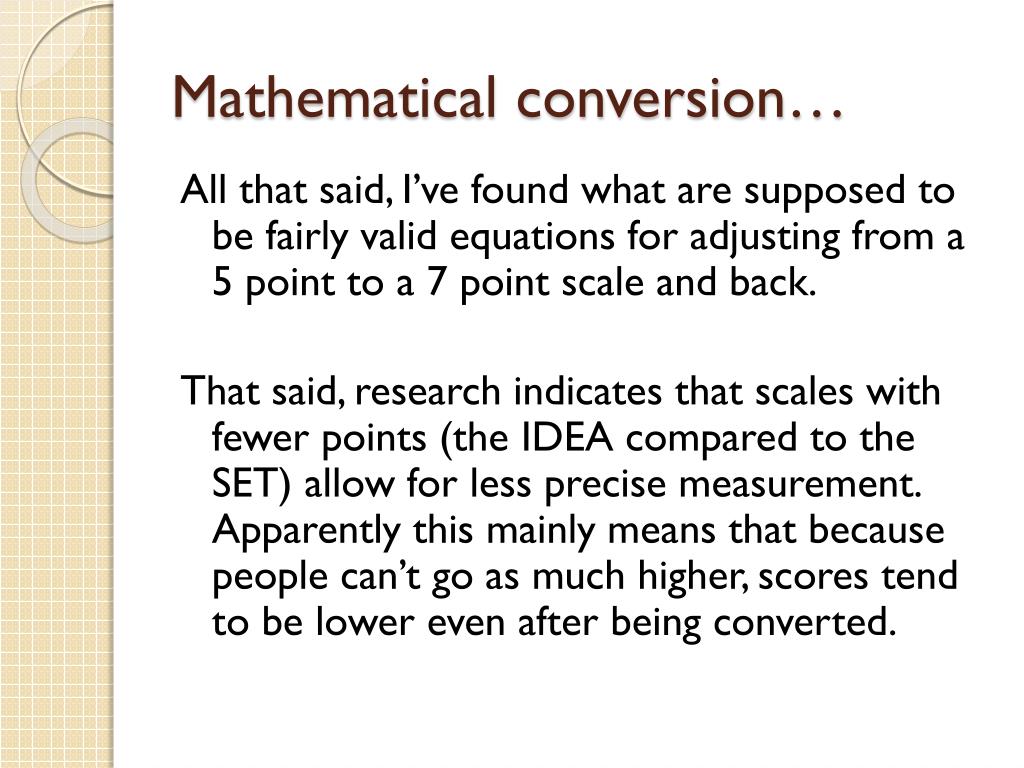 Mathematical conversion…

All that said, I’ve found what are supposed to be fairly valid equations for adjusting from a 5 point to a 7 point scale and back.

That said, research indicates that scales with fewer points (the IDEA compared to the SET) allow for less precise measurement. Apparently this mainly means that because people can’t go as much higher, scores tend to be lower even after being converted.